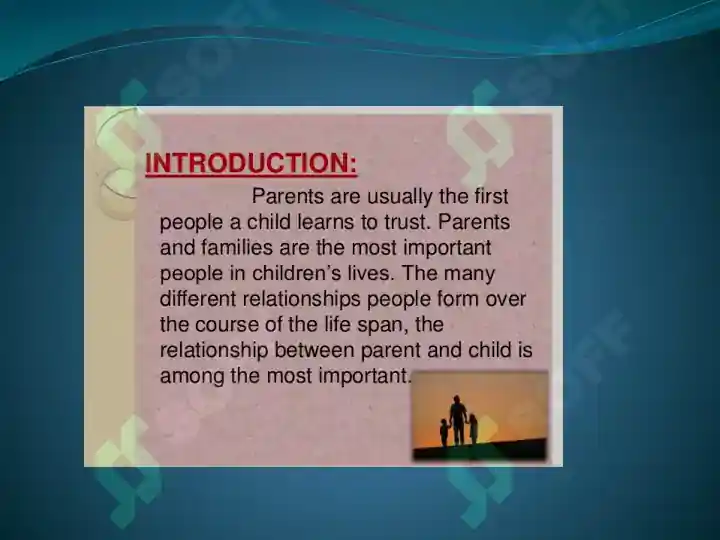 INTRODUCTION:

Parents are usually the first people a child learns to trust. Parents and families are the most important people in children's lives. The many different relationships people form over the course of the life span, the relationship between parent and child is among the most important.